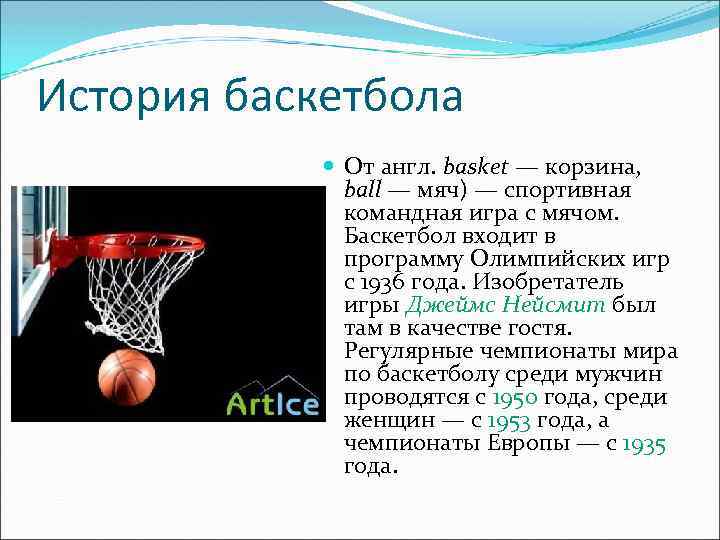 История баскетбола

ArtIce

От англ. basket — корзина, ball — мяч) — спортивная командная игра с мячом. Баскетбол входит в программу Олимпийских игр с 1936 года. Изобретатель игры Джеймс Нейсмит был там в качестве гостя. Регулярные чемпионаты мира по баскетболу среди мужчин проводятся с 1950 года, среди женщин — с 1953 года, а чемпионаты Европы — с 1935 года.